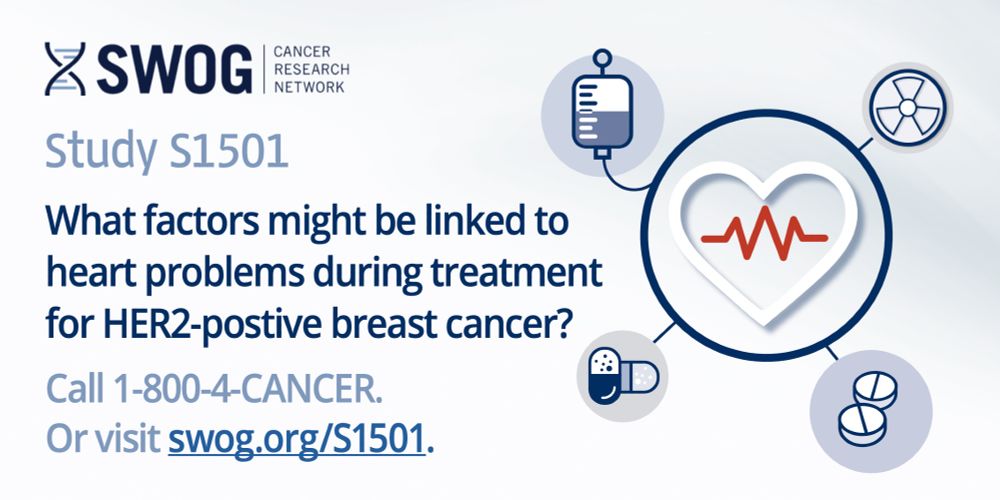 SWOG CANCER RESEARCH NETWORK

Study S1501

What factors might be linked to heart problems during treatment for HER2-postive breast cancer?

Call 1-800-4-CANCER.
Or visit swog.org/S1501.